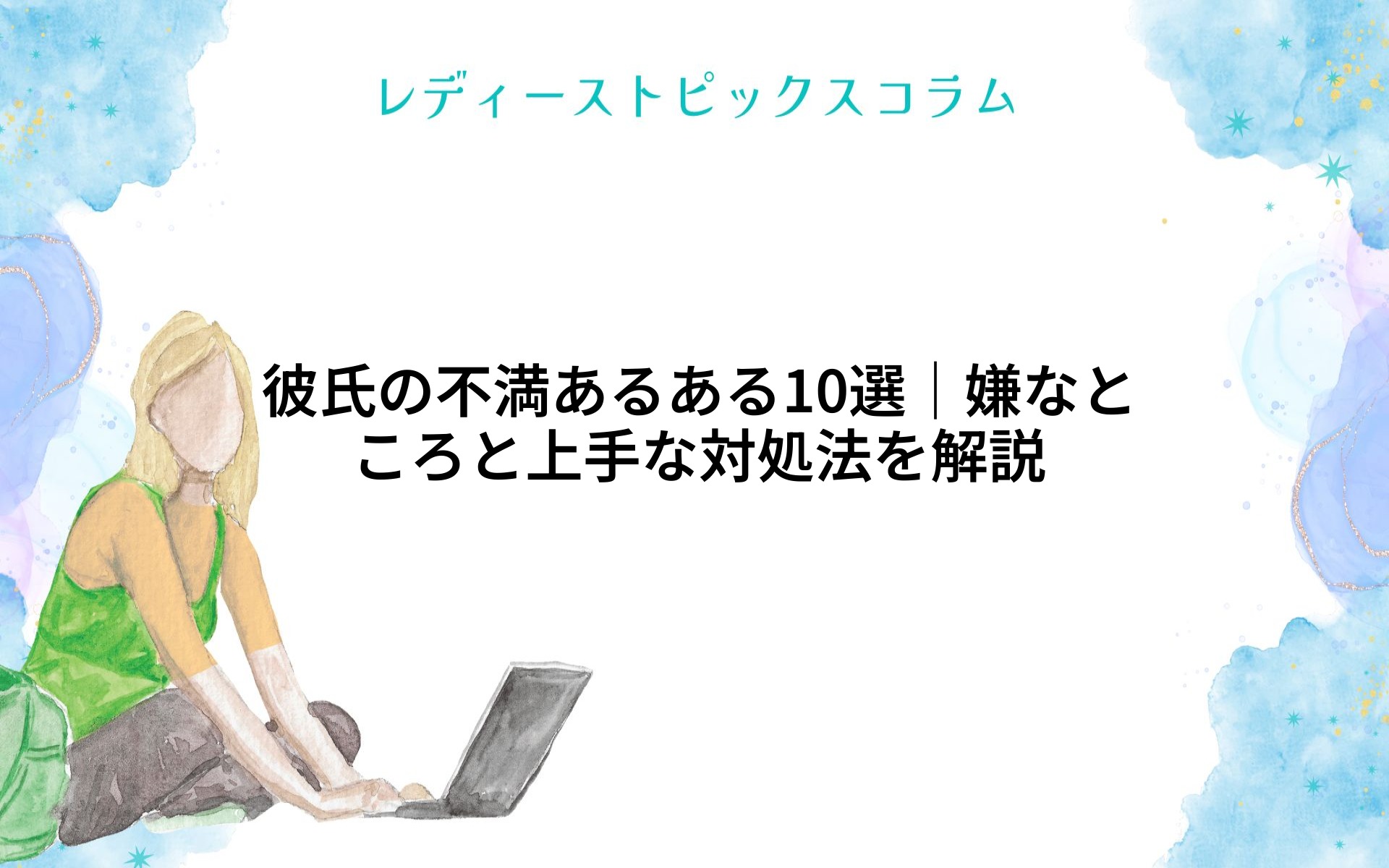 レディーストピックスコラム

彼氏の不満あるある10選｜嫌なところと上手な対処法を解説